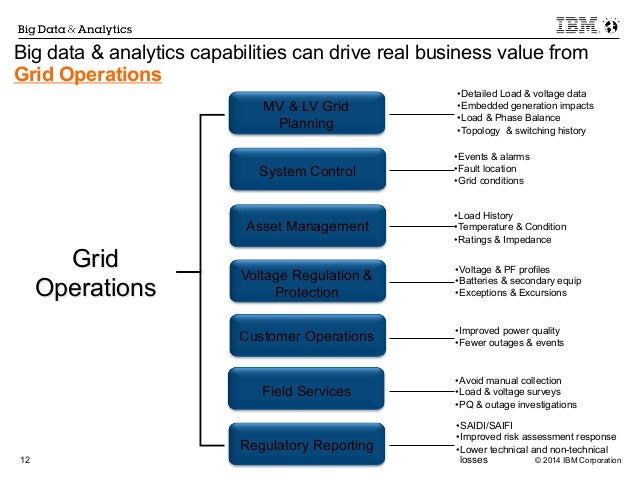 Big Data & Analytics

IBM

Big data & analytics capabilities can drive real business value from Grid Operations

Grid Operations

MV & LV Grid Planning

•Detailed Load & voltage data
•Embedded generation impacts
•Load & Phase Balance
•Topology & switching history

System Control

•Events & alarms
•Fault location
•Grid conditions

Asset Management

•Load History
•Temperature & Condition
•Ratings & Impedance

Voltage Regulation & Protection

•Voltage & PF profiles
•Batteries & secondary equip
•Exceptions & Excursions

Customer Operations

•Improved power quality
•Fewer outages & events

Field Services

•Avoid manual collection
•Load & voltage surveys
•PQ & outage investigations

Regulatory Reporting

•SAIDI/SAIFI
•Improved risk assessment response
•Lower technical and non-technical losses

12

© 2014 IBM Corporation